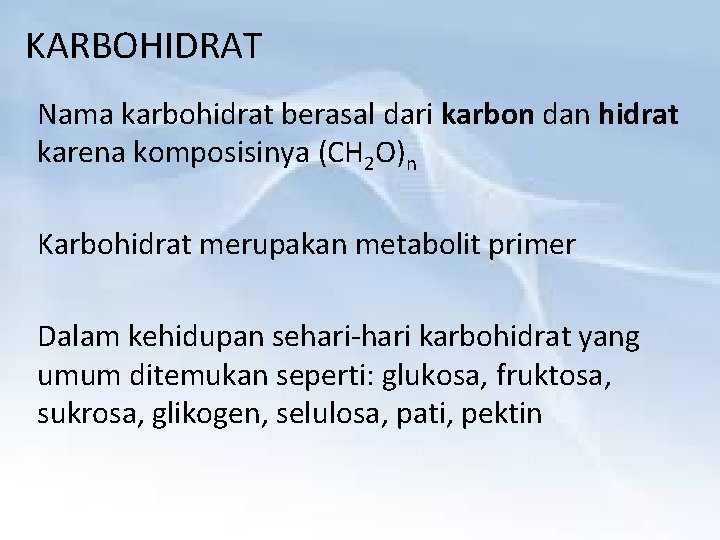 KARBOHIDRAT

Nama karbohidrat berasal dari karbon dan hidrat karena komposisinya $(CH_2O)_n$

Karbohidrat merupakan metabolit primer

Dalam kehidupan sehari-hari karbohidrat yang umum ditemukan seperti: glukosa, fruktosa, sukrosa, glikogen, selulosa, pati, pektin